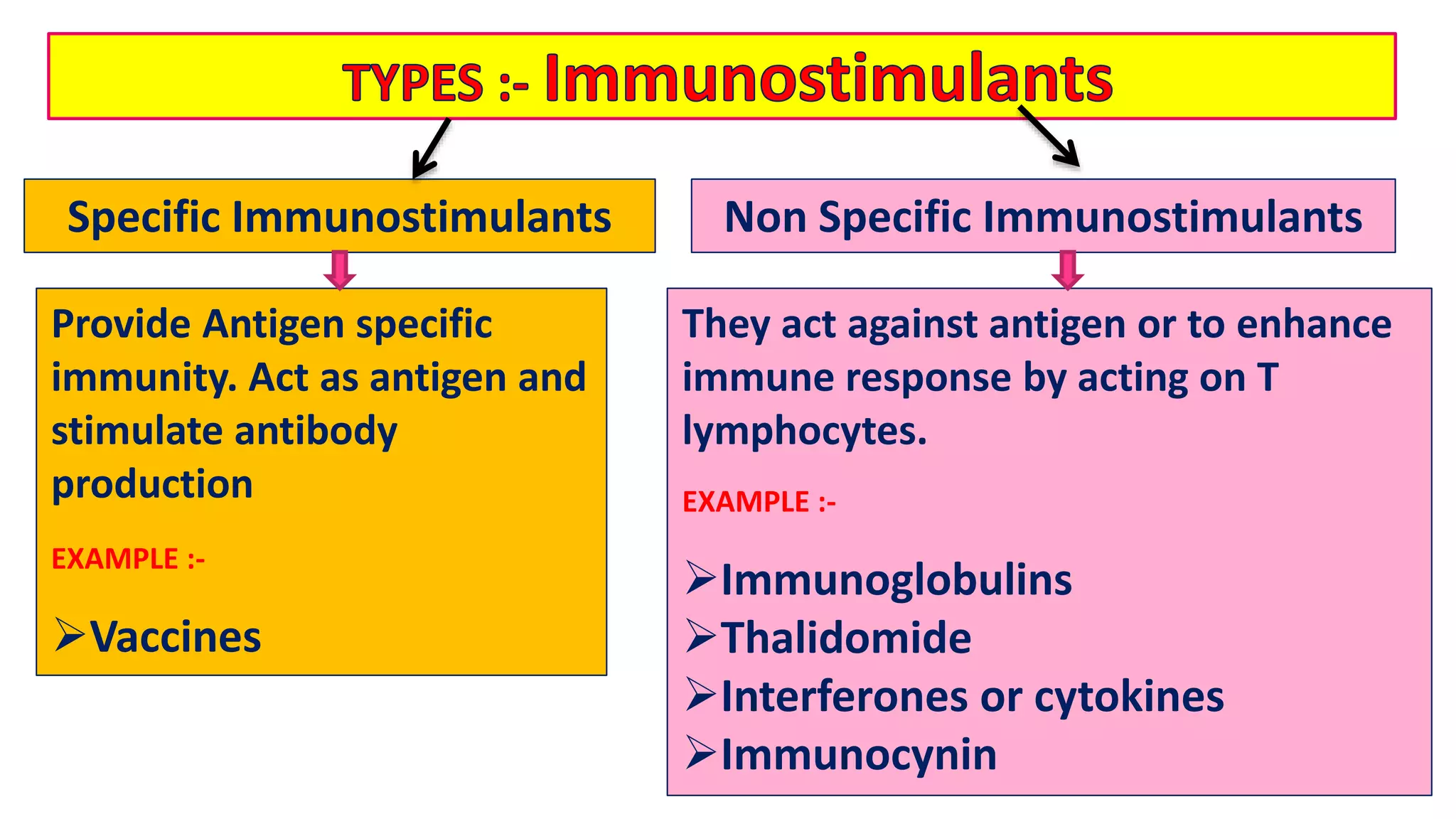 TYPES :- Immunostimulants

Specific Immunostimulants

Provide Antigen specific immunity. Act as antigen and stimulate antibody production

EXAMPLE :-

➢Vaccines

Non Specific Immunostimulants

They act against antigen or to enhance immune response by acting on T lymphocytes.

EXAMPLE :-

➢Immunoglobulins
➢Thalidomide
➢Interferones or cytokines
➢Immunocynin